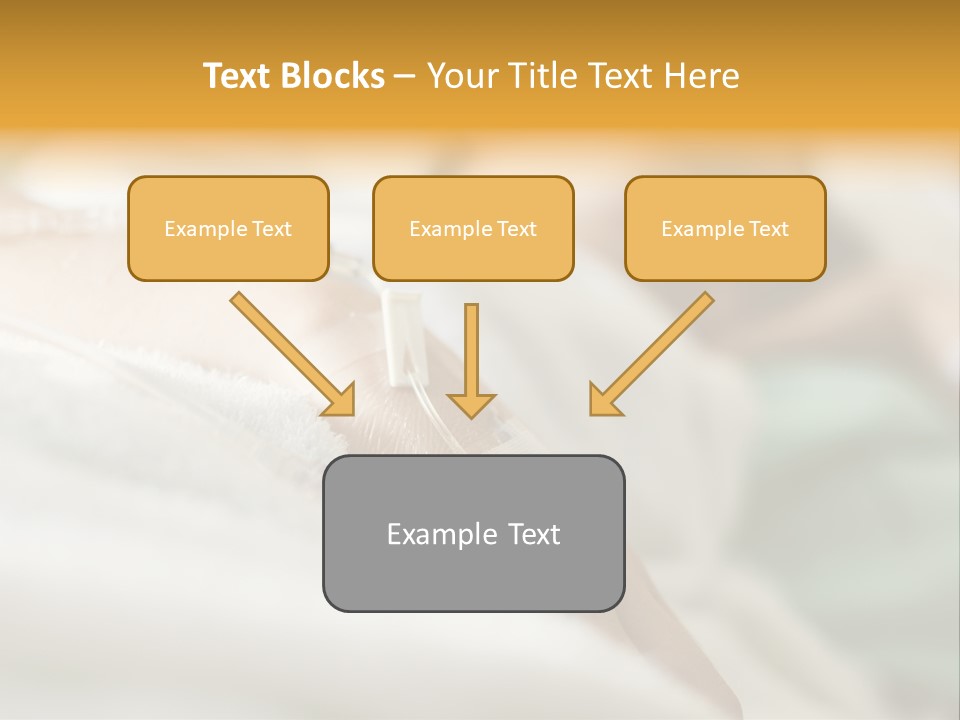 Text Blocks – Your Title Text Here

Example Text

Example Text

Example Text

Example Text